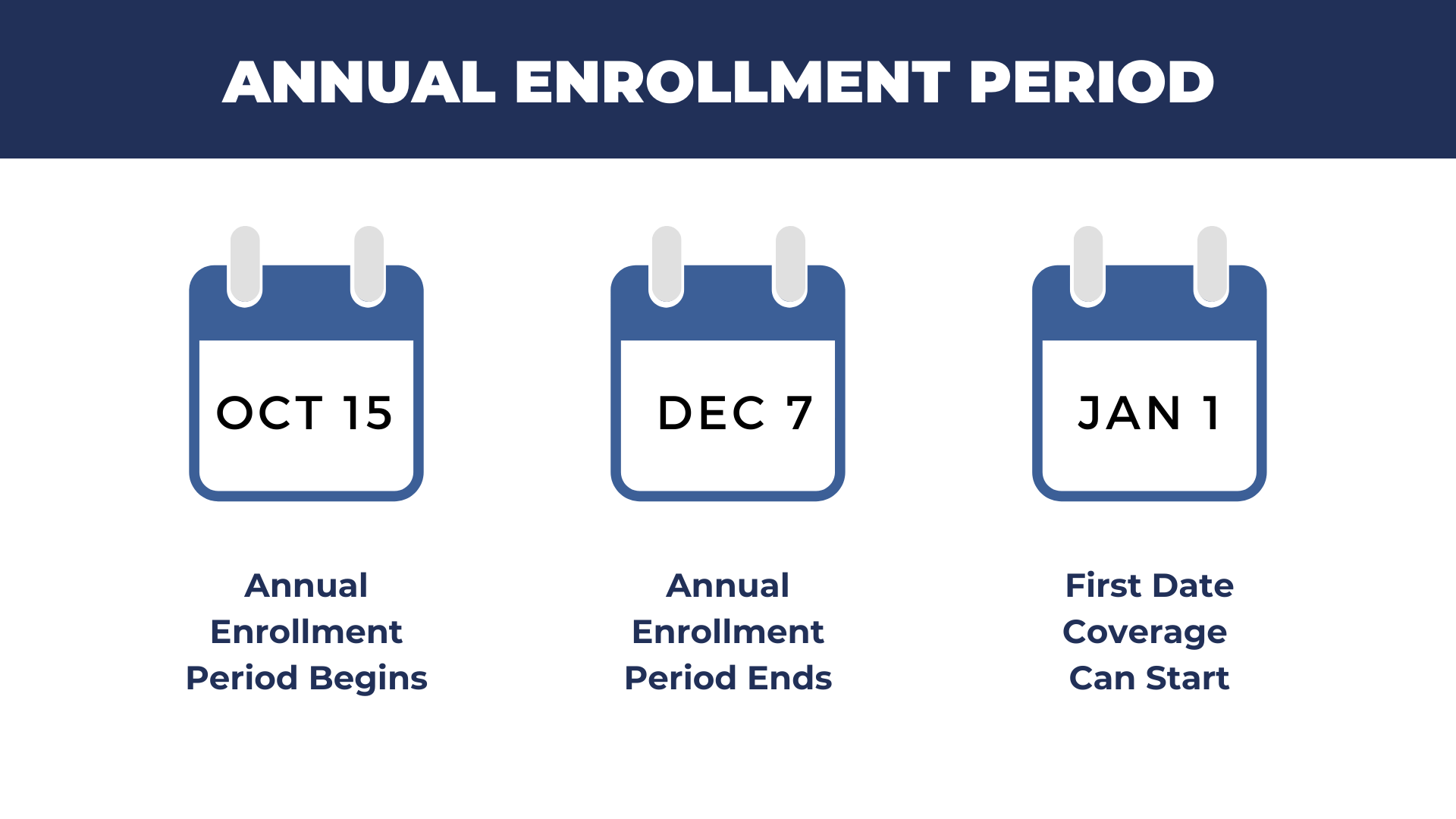 ANNUAL ENROLLMENT PERIOD

OCT 15

Annual Enrollment Period Begins

DEC 7

Annual Enrollment Period Ends

JAN 1

First Date Coverage Can Start